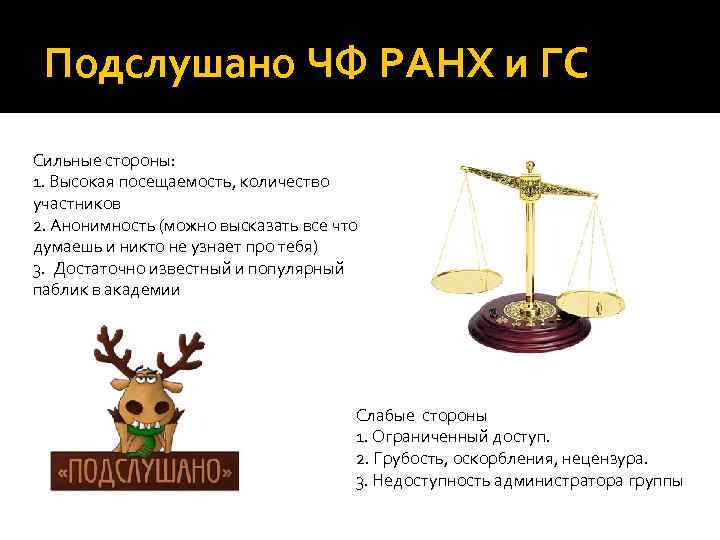 Подслушано ЧФ РАНХ и ГС

Сильные стороны:
1. Высокая посещаемость, количество участников
2. Анонимность (можно высказать все что думаешь и никто не узнает про тебя)
3. Достаточно известный и популярный паблик в академии

«ПОДСЛУШАНО»

Слабые стороны
1. Ограниченный доступ.
2. Грубость, оскорбления, нецензура.
3. Недоступность администратора группы